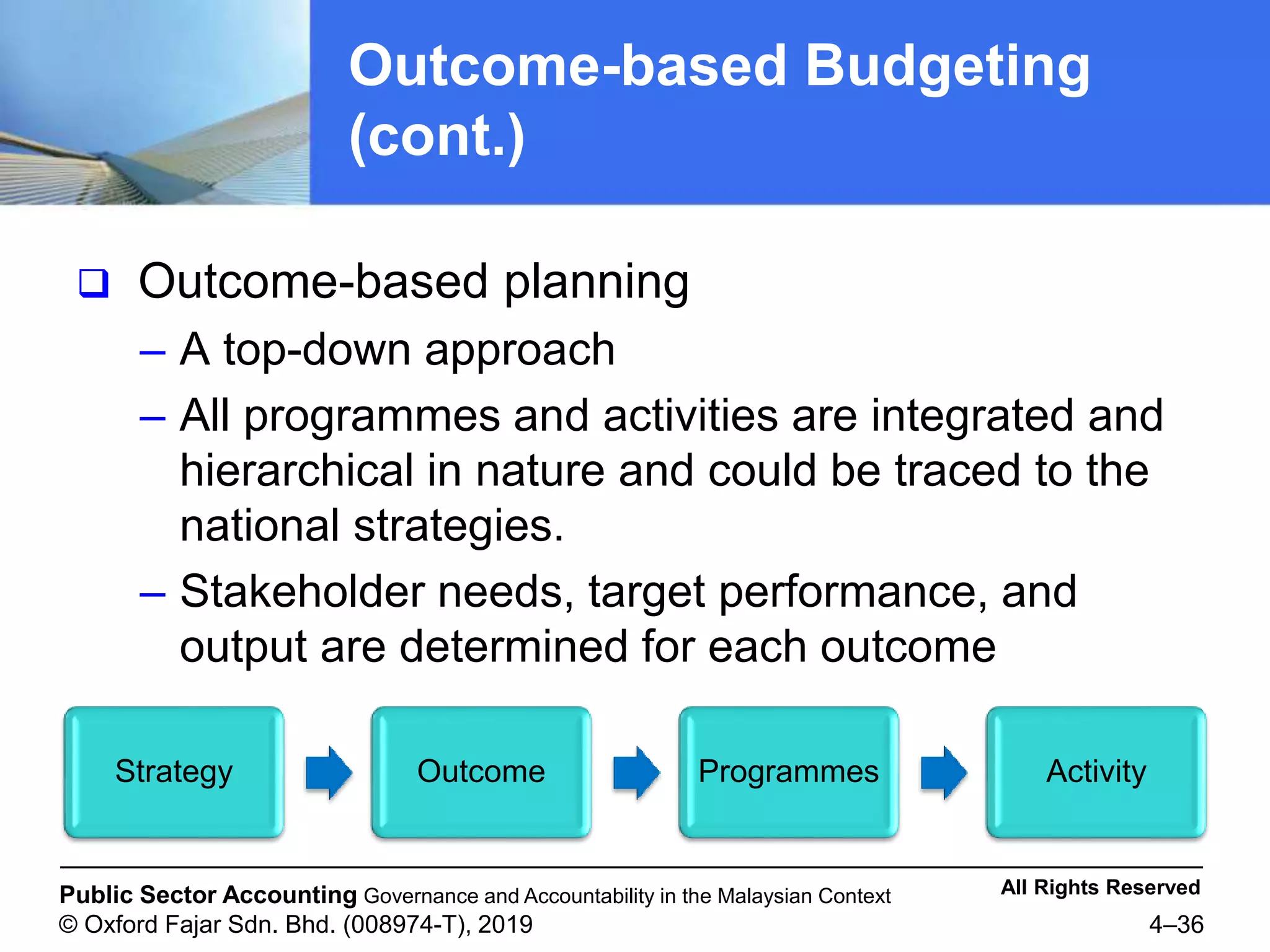 Outcome-based Budgeting (cont.)

❑ Outcome-based planning

– A top-down approach

– All programmes and activities are integrated and hierarchical in nature and could be traced to the national strategies.

– Stakeholder needs, target performance, and output are determined for each outcome

Strategy

Outcome

Programmes

Activity

Public Sector Accounting Governance and Accountability in the Malaysian Context
© Oxford Fajar Sdn. Bhd. (008974-T), 2019

All Rights Reserved
4–36